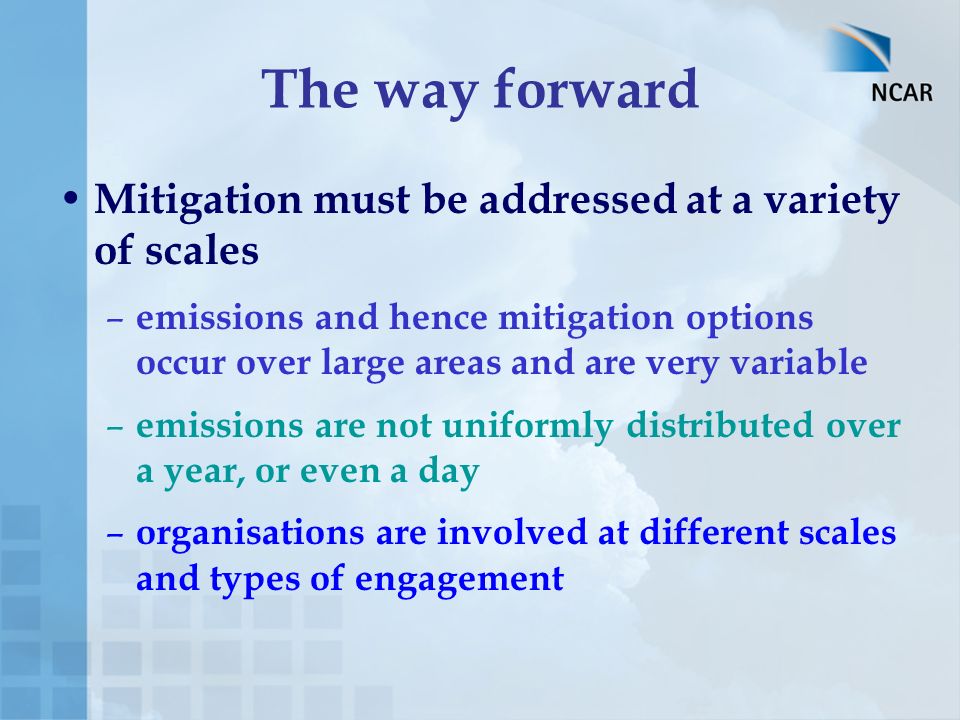 The way forward

NCAR

• Mitigation must be addressed at a variety of scales

– emissions and hence mitigation options occur over large areas and are very variable

– emissions are not uniformly distributed over a year, or even a day

– organisations are involved at different scales and types of engagement